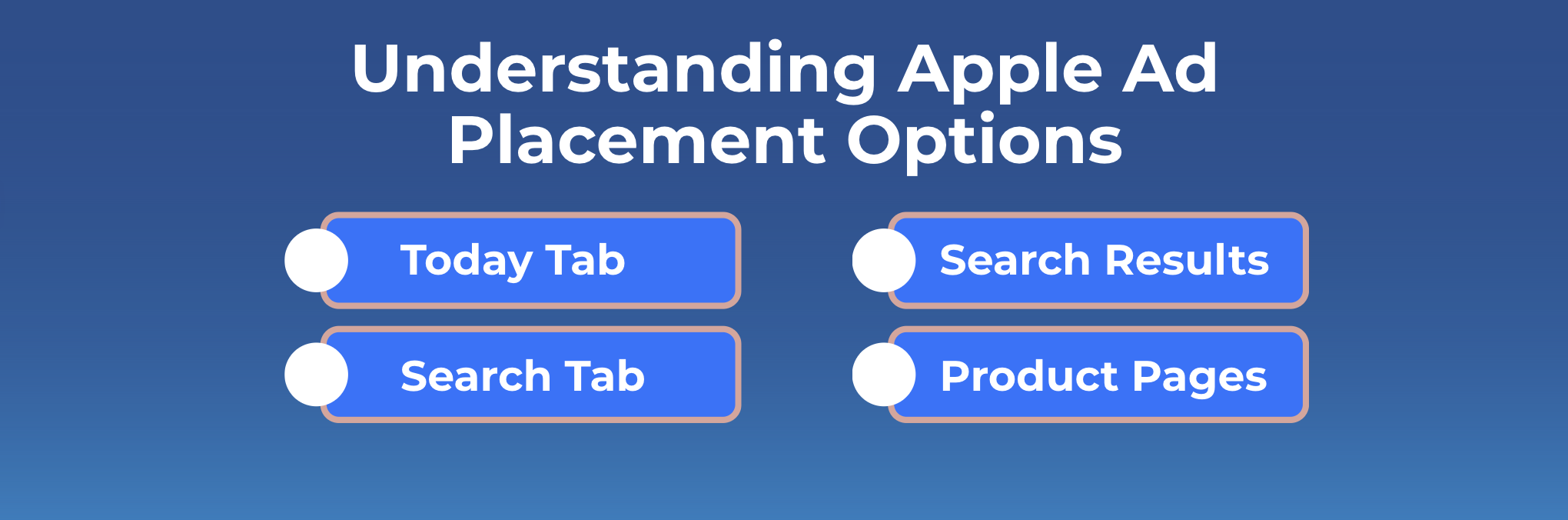 Understanding Apple Ad Placement Options

Today Tab

Search Tab

Search Results

Product Pages